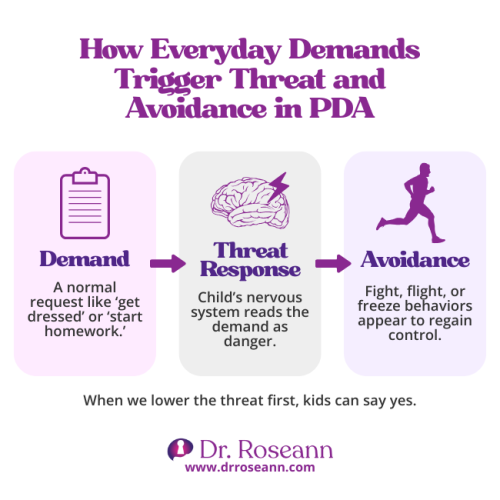 How Everyday Demands Trigger Threat and Avoidance in PDA

Demand

A normal request like ‘get dressed’ or ‘start homework.’

Threat Response

Child’s nervous system reads the demand as danger.

Avoidance

Fight, flight, or freeze behaviors appear to regain control.

When we lower the threat first, kids can say yes.

Dr. Roseann
www.drroseann.com